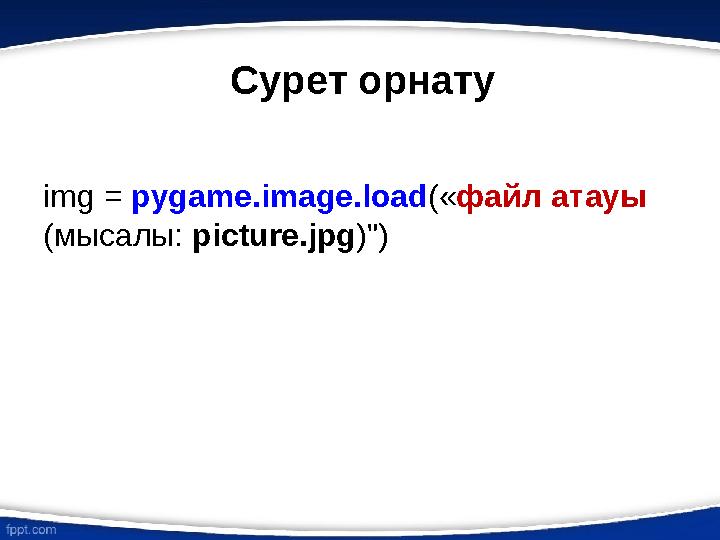 Сурет орнату

img = pygame.image.load(«файл атауы (мысалы: picture.jpg)")

fppt.com